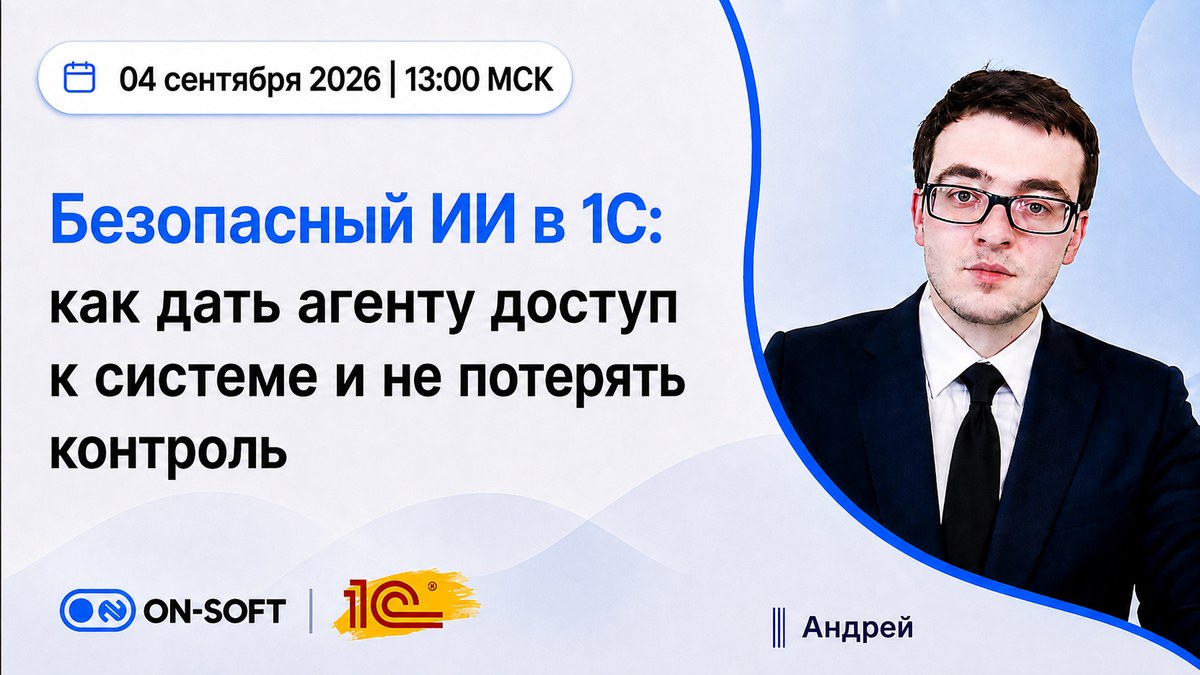 04 сентября 2026 | 13:00 МСК

Безопасный ИИ в 1С: как дать агенту доступ к системе и не потерять контроль

ON-SOFT | 1С

Андрей